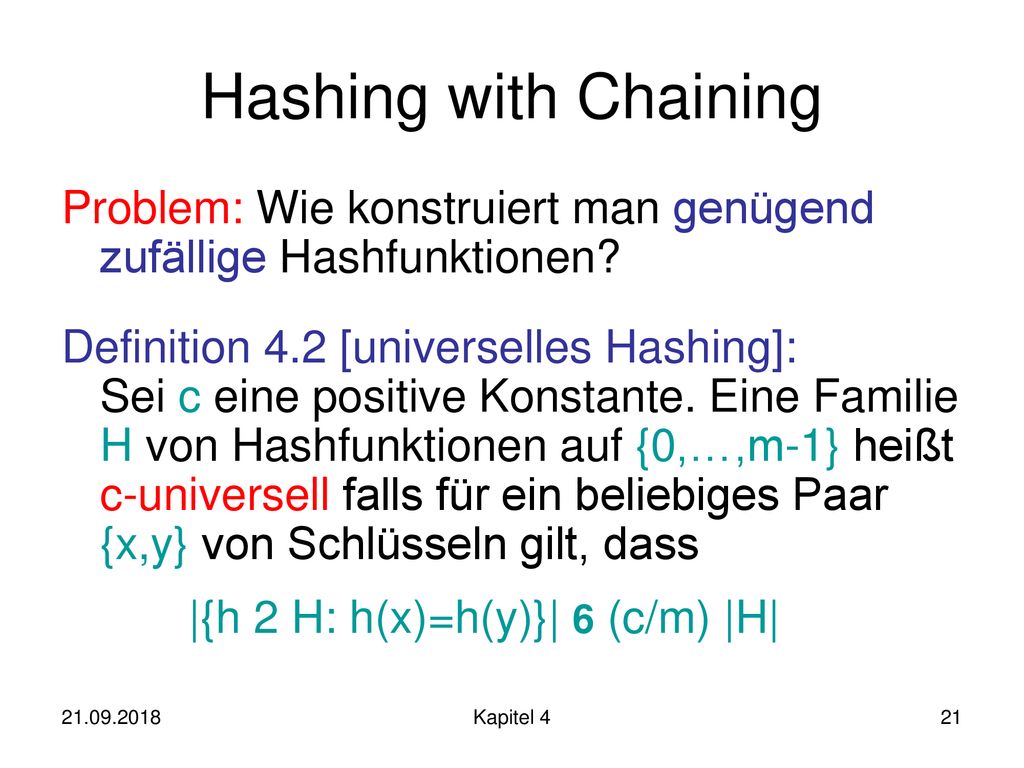 Hashing with Chaining

Problem: Wie konstruiert man genügend zufällige Hashfunktionen?

Definition 4.2 [universelles Hashing]: Sei c eine positive Konstante. Eine Familie H von Hashfunktionen auf {0,…,m-1} heißt c-universell falls für ein beliebiges Paar {x,y} von Schlüsseln gilt, dass

|{h 2 H: h(x)=h(y)}| 6 (c/m) |H|

21.09.2018

Kapitel 4

21